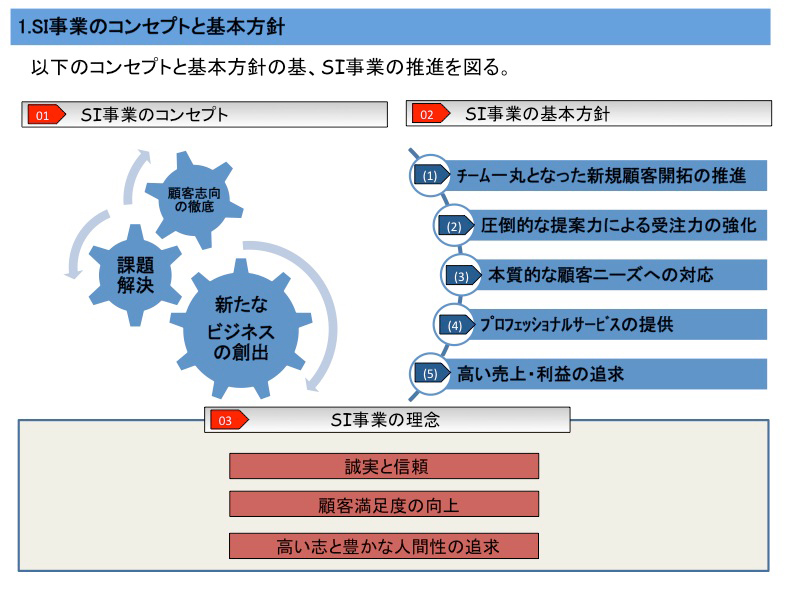 1.SI事業のコンセプトと基本方針

以下のコンセプトと基本方針の基、SI事業の推進を図る。

01 SI事業のコンセプト

顧客志向の徹底

課題解決

新たなビジネスの創出

02 SI事業の基本方針

(1) チーム一丸となった新規顧客開拓の推進

(2) 圧倒的な提案力による受注力の強化

(3) 本質的な顧客ニーズへの対応

(4) プロフェッショナルサービスの提供

(5) 高い売上・利益の追求

03 SI事業の理念

誠実と信頼

顧客満足度の向上

高い志と豊かな人間性の追求